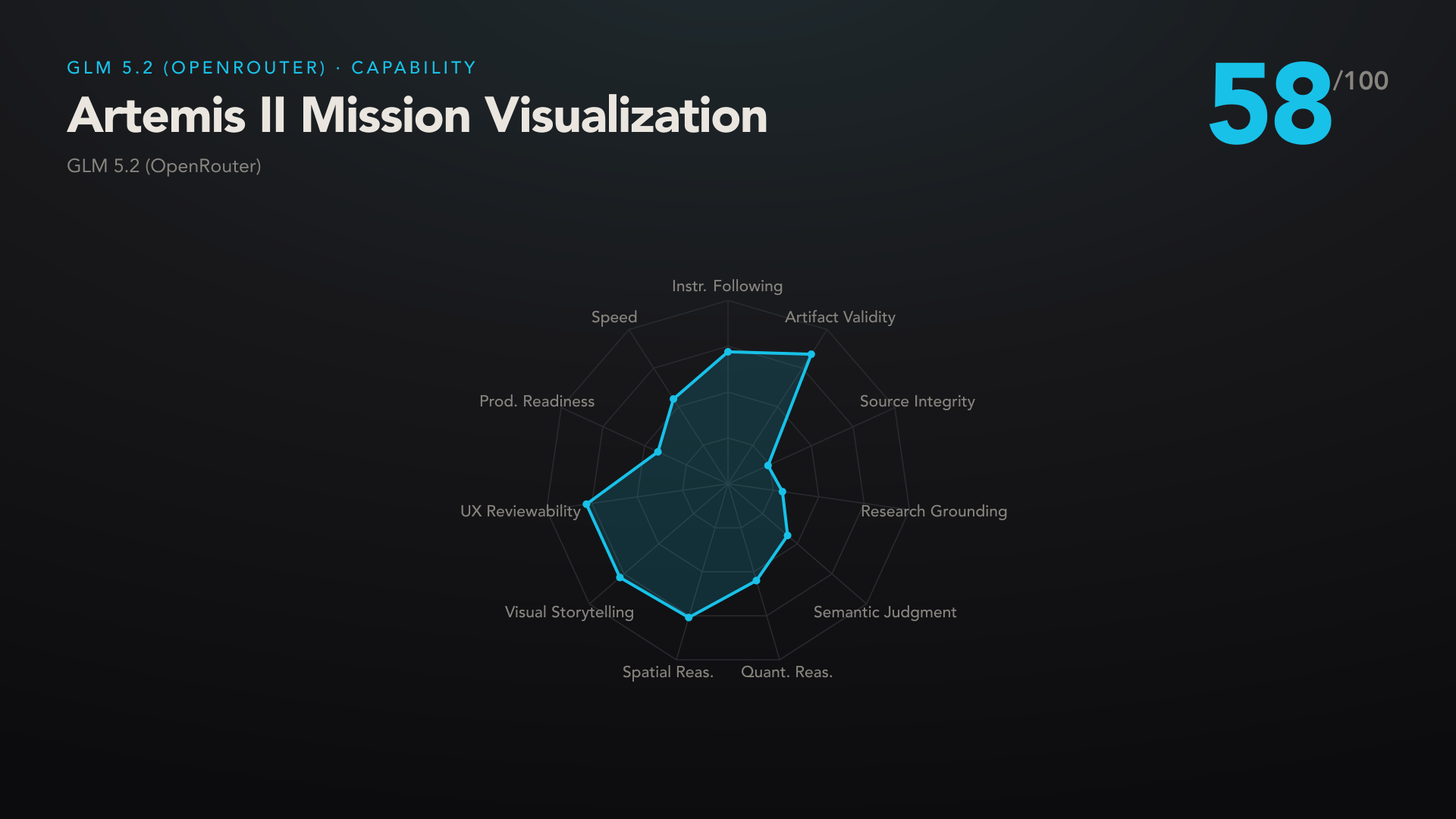 GLM 5.2 (OPENROUTER) · CAPABILITY

Artemis II Mission Visualization

GLM 5.2 (OpenRouter)

58/100

Instr. Following
Artifact Validity
Source Integrity
Research Grounding
Semantic Judgment
Quant. Reas.
Spatial Reas.
Visual Storytelling
UX Reviewability
Prod. Readiness
Speed